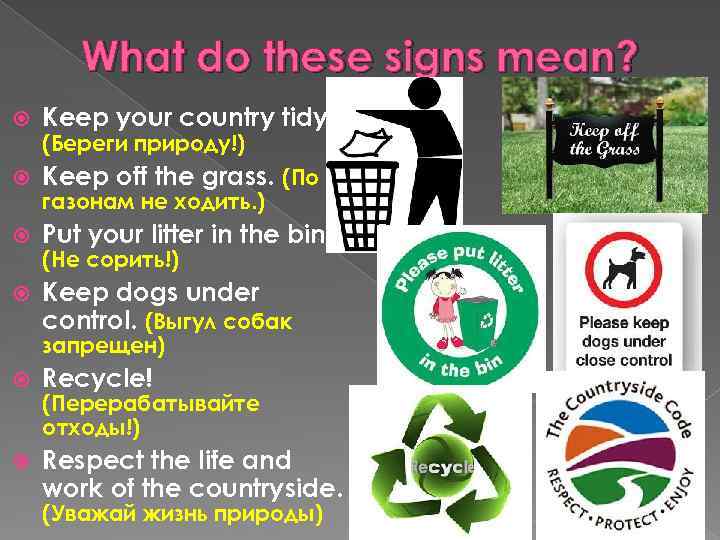 What do these signs mean?

Keep your country tidy (Береги природу!)

Keep off the grass. (По газонам не ходить.)

Put your litter in the bin (Не сорить!)

Keep dogs under control. (Выгул собак запрещен)

Recycle! (Перерабатывайте отходы!)

Respect the life and work of the countryside. (Уважай жизнь природы)

Keep off the Grass

Please put litter in the bin

Please keep dogs under close control

Recycle

The Countryside Code

RESPECT • PROTECT • ENJOY